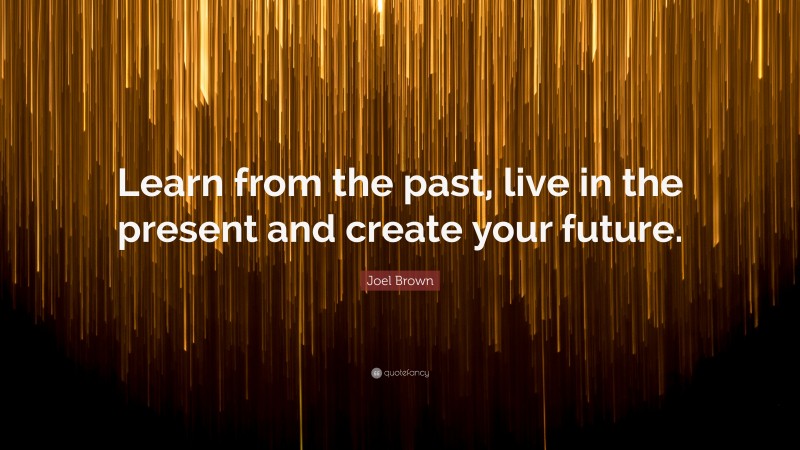 Learn from the past, live in the present and create your future.

Joel Brown

quotefancy